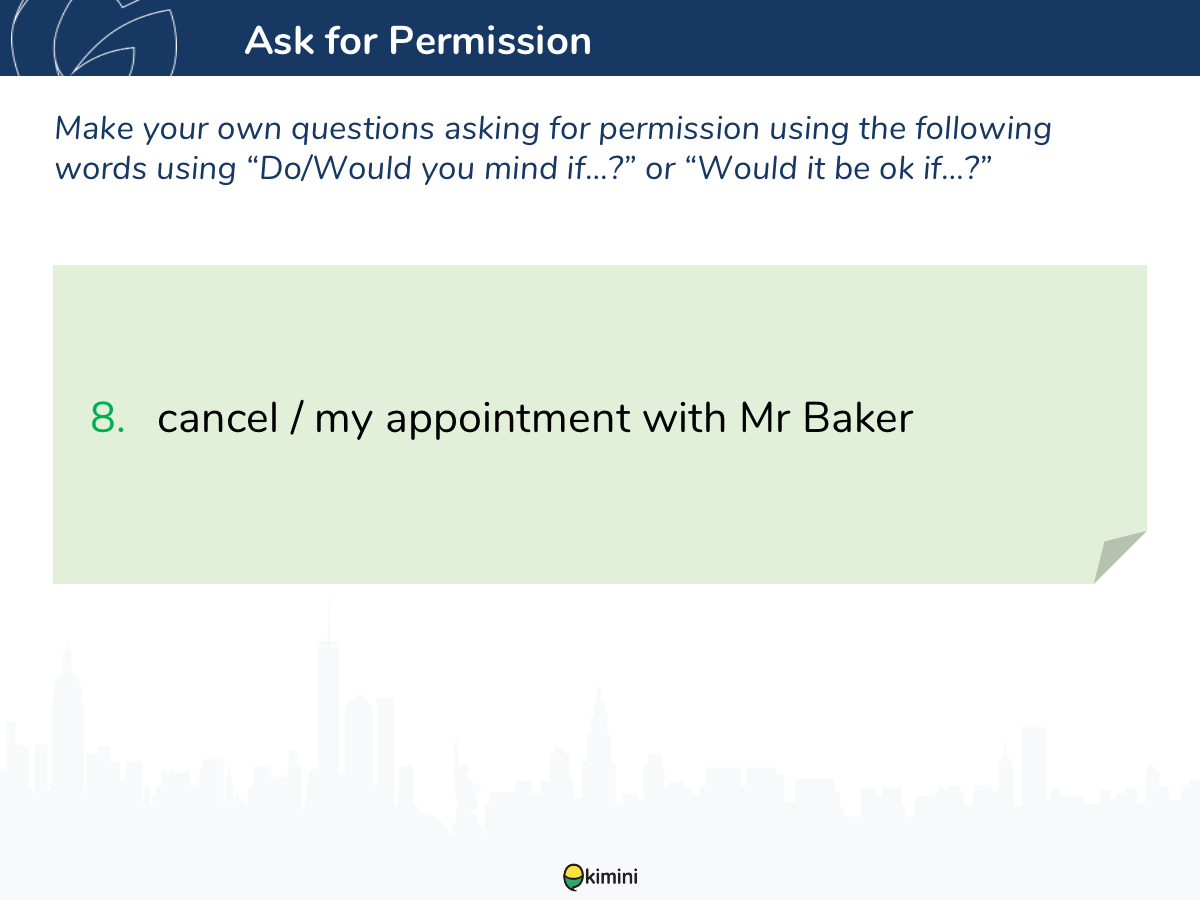 Ask for Permission

Make your own questions asking for permission using the following words using “Do/Would you mind if...?” or “Would it be ok if...?”

8. cancel / my appointment with Mr Baker

kimini